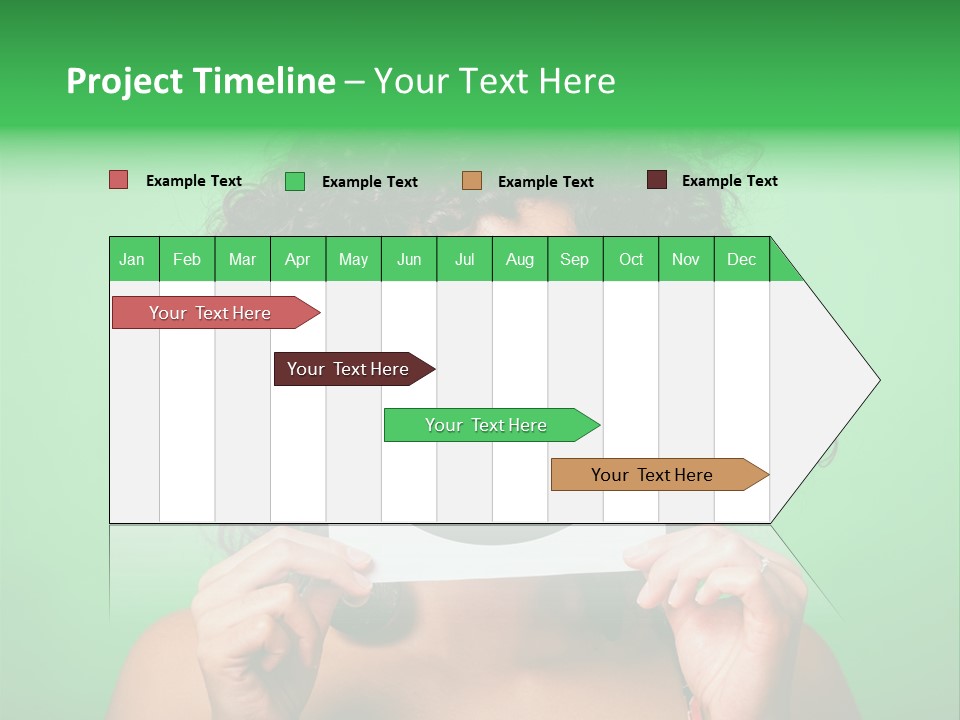 Project Timeline – Your Text Here

Example Text
Example Text
Example Text
Example Text

| Jan | Feb | Mar | Apr | May | Jun | Jul | Aug | Sep | Oct | Nov | Dec |
|---|---|---|---|---|---|---|---|---|---|---|---|

Your Text Here

Your Text Here

Your Text Here

Your Text Here